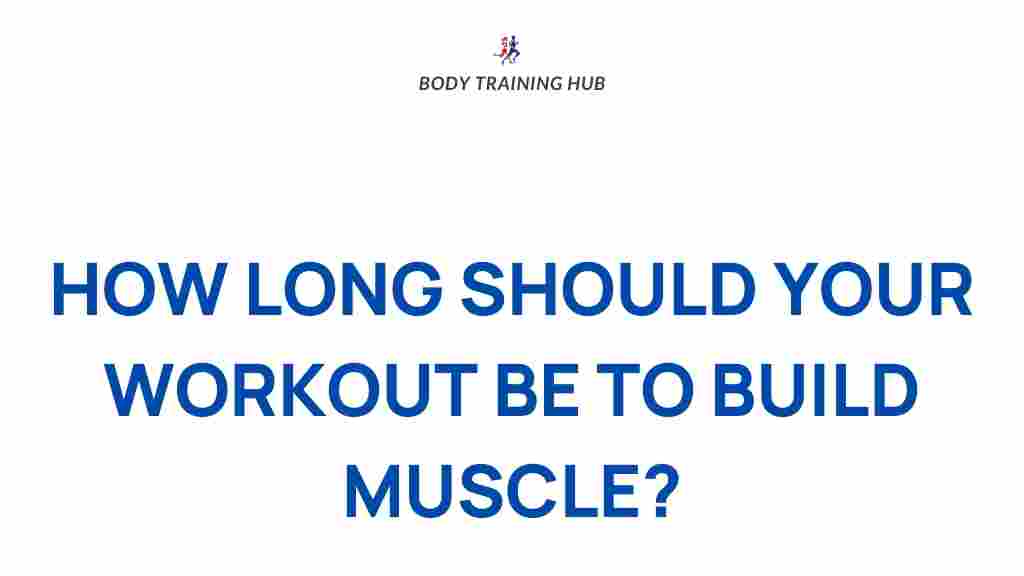 BODY TRAINING HUB

HOW LONG SHOULD YOUR WORKOUT BE TO BUILD MUSCLE?